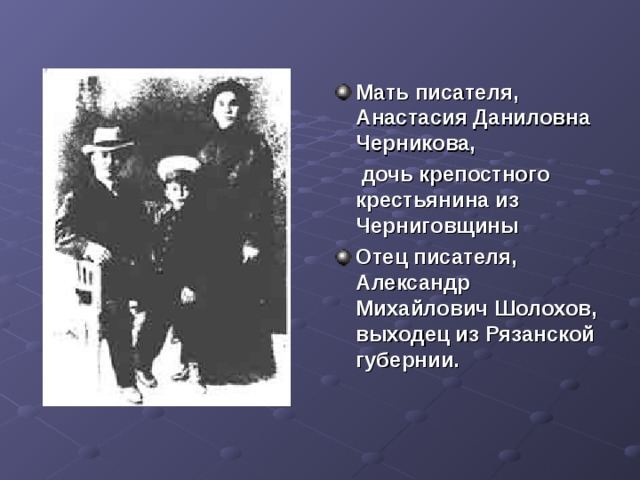 Мать писателя, Анастасия Даниловна Черникова,

дочь крепостного крестьянина из Черниговщины

Отец писателя, Александр Михайлович Шолохов, выходец из Рязанской губернии.